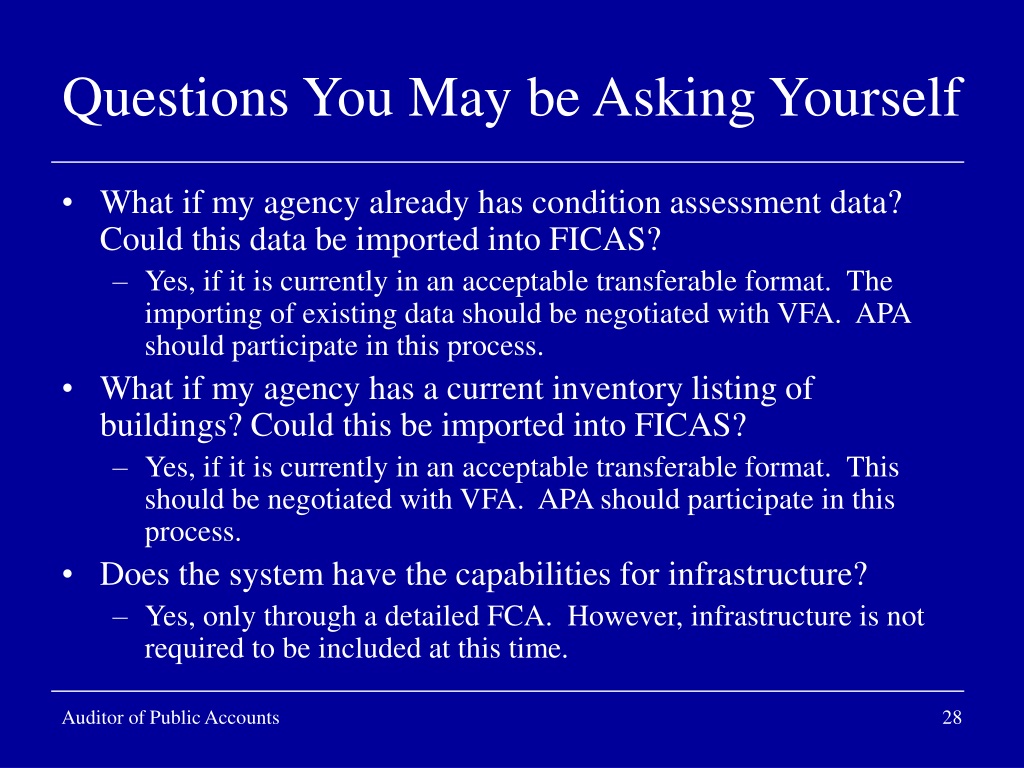 Questions You May be Asking Yourself

• What if my agency already has condition assessment data? Could this data be imported into FICAS?
– Yes, if it is currently in an acceptable transferable format. The importing of existing data should be negotiated with VFA. APA should participate in this process.
• What if my agency has a current inventory listing of buildings? Could this be imported into FICAS?
– Yes, if it is currently in an acceptable transferable format. This should be negotiated with VFA. APA should participate in this process.
• Does the system have the capabilities for infrastructure?
– Yes, only through a detailed FCA. However, infrastructure is not required to be included at this time.

Auditor of Public Accounts

28